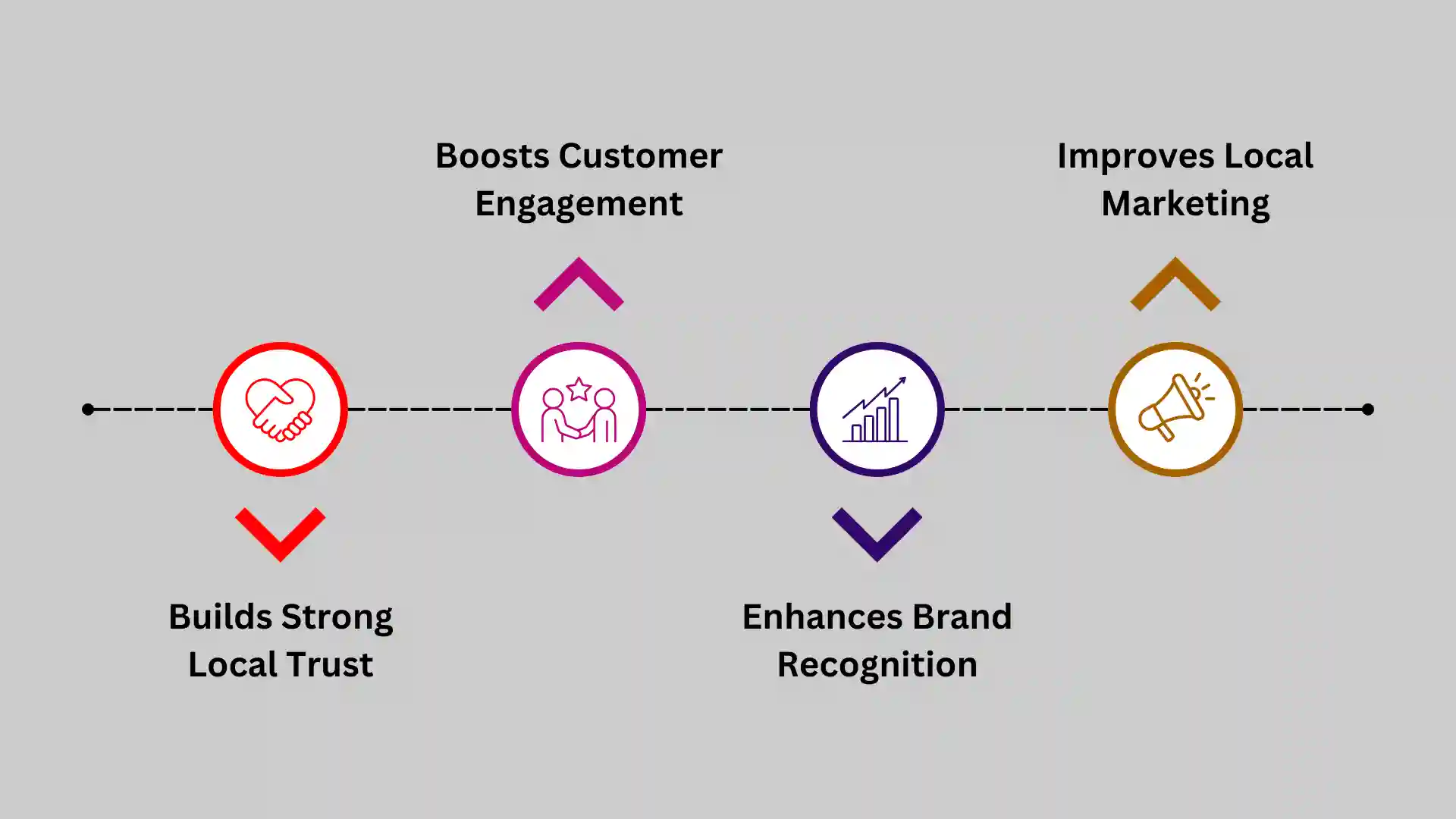 Builds Strong Local Trust

Boosts Customer Engagement

Enhances Brand Recognition

Improves Local Marketing